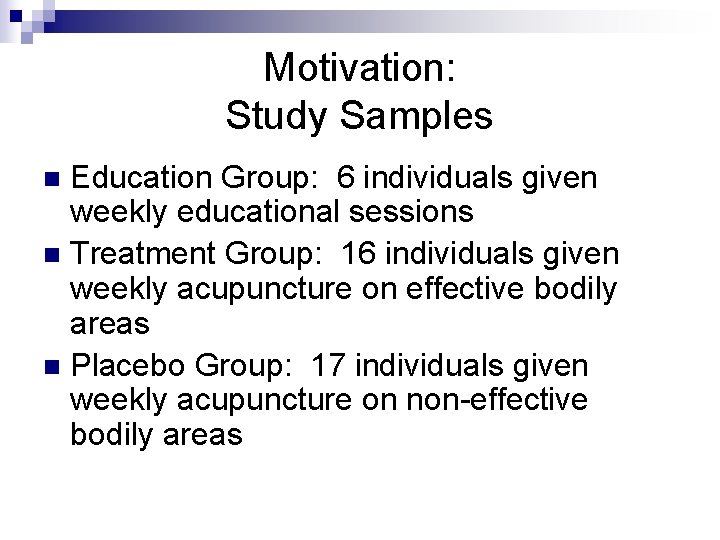 Motivation:
Study Samples

Education Group: 6 individuals given weekly educational sessions

Treatment Group: 16 individuals given weekly acupuncture on effective bodily areas

Placebo Group: 17 individuals given weekly acupuncture on non-effective bodily areas